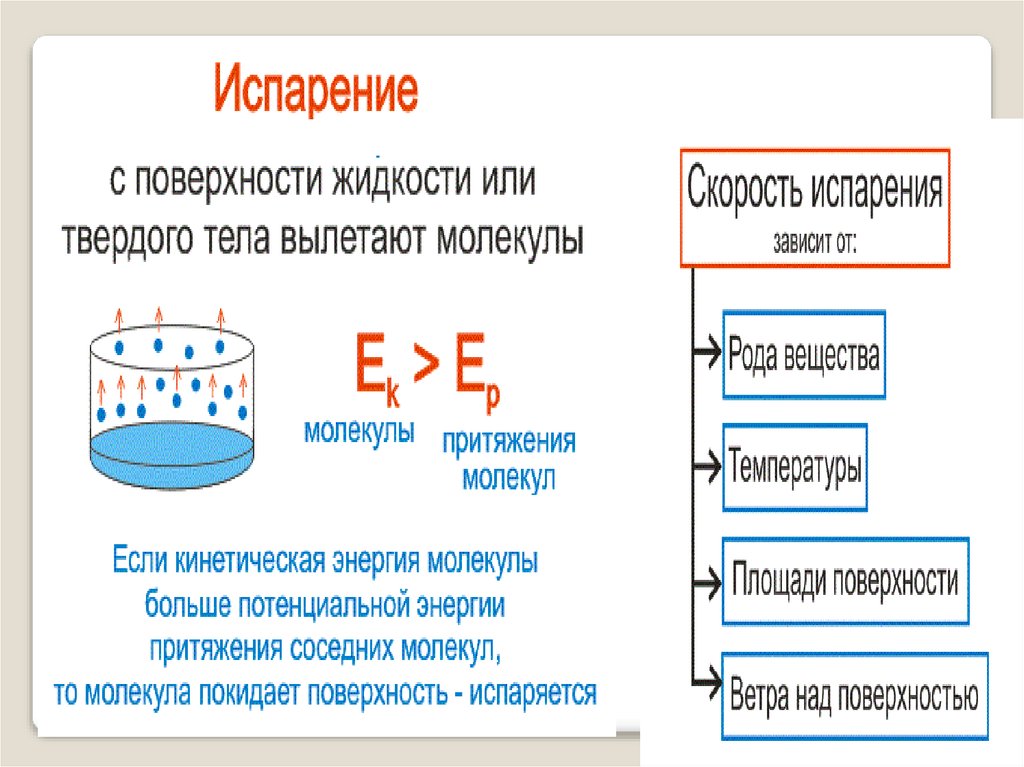 Испарение

с поверхности жидкости или твердого тела вылетают молекулы

$E_k > E_p$

молекулы

притяжения молекул

Если кинетическая энергия молекулы больше потенциальной энергии притяжения соседних молекул, то молекула покидает поверхность - испаряется

Скорость испарения
зависит от:

Рода вещества

Температуры

Площади поверхности

Ветра над поверхностью